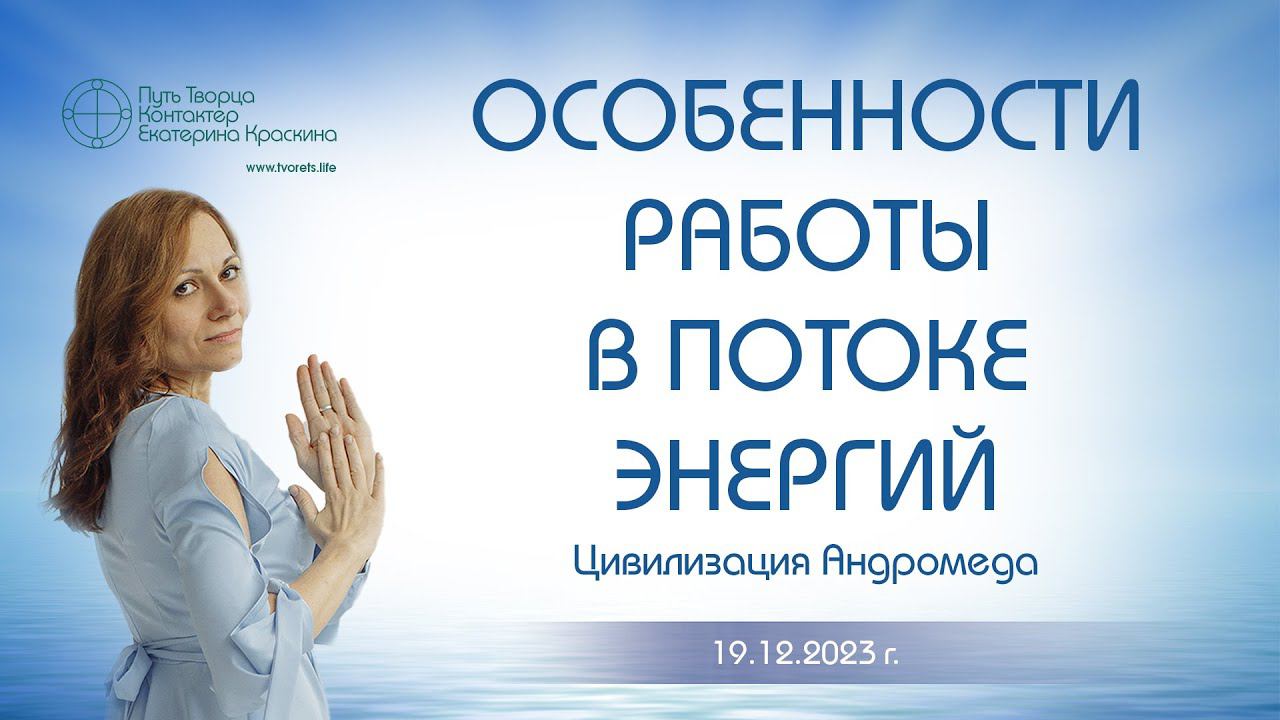 Путь Творца
Контактер
Екатерина Краскина

www.tvorets.life

ОСОБЕННОСТИ РАБОТЫ В ПОТОКЕ ЭНЕРГИЙ

Цивилизация Андромеда

19.12.2023 г.